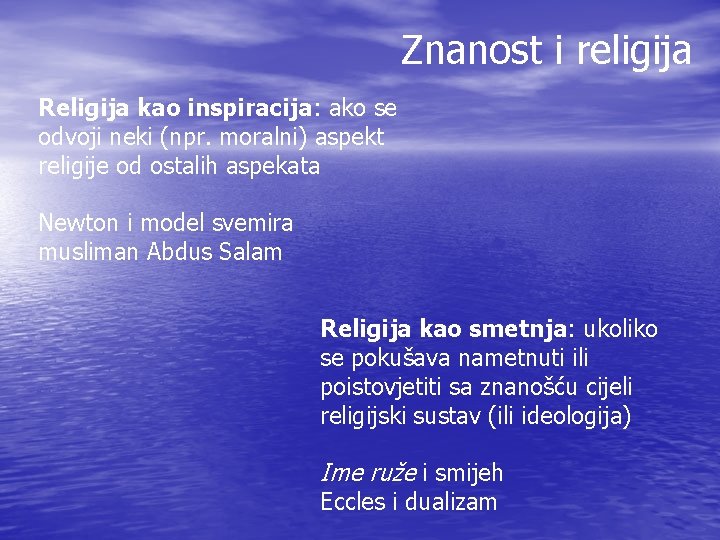 Znanost i religija

Religija kao inspiracija: ako se odvoji neki (npr. moralni) aspekt religije od ostalih aspekata

Newton i model svemira
musliman Abdus Salam

Religija kao smetnja: ukoliko se pokušava nametnuti ili poistovjetiti sa znanošću cijeli religijski sustav (ili ideologija)

Ime ruže i smijeh
Eccles i dualizam